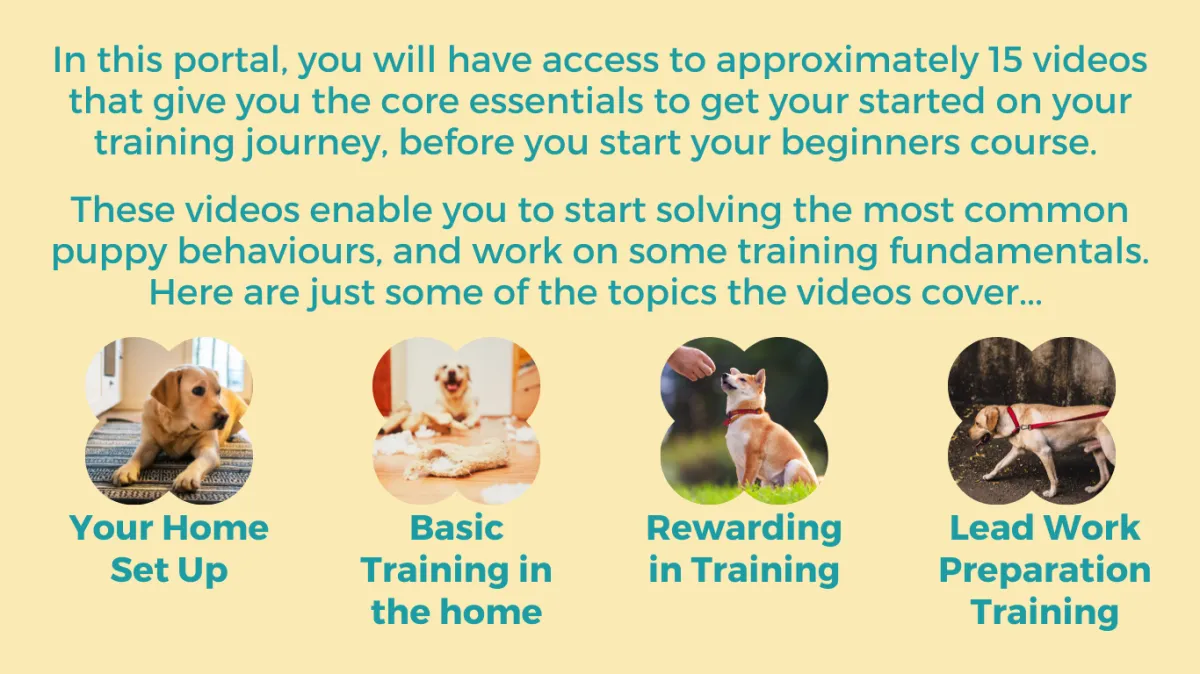 In this portal, you will have access to approximately 15 videos that give you the core essentials to get your started on your training journey, before you start your beginners course.

These videos enable you to start solving the most common puppy behaviours, and work on some training fundamentals. Here are just some of the topics the videos cover...

Your Home Set Up

Basic Training in the home

Rewarding in Training

Lead Work Preparation Training